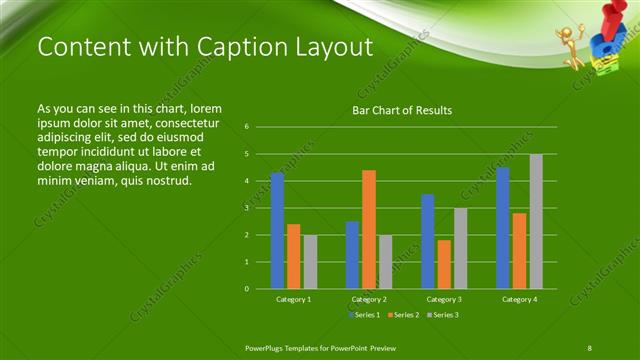 Content with Caption Layout

As you can see in this chart, lorem ipsum dolor sit amet, consectetur adipiscing elit, sed do eiusmod tempor incididunt ut labore et dolore magna aliqua. Ut enim ad minim veniam, quis nostrud.

Bar Chart of Results

6
5
4
3
2
1
0

Category 1
Category 2
Category 3
Category 4

Series 1 Series 2 Series 3

CrystalGraphics

PowerPlugs Templates for PowerPoint Preview

8